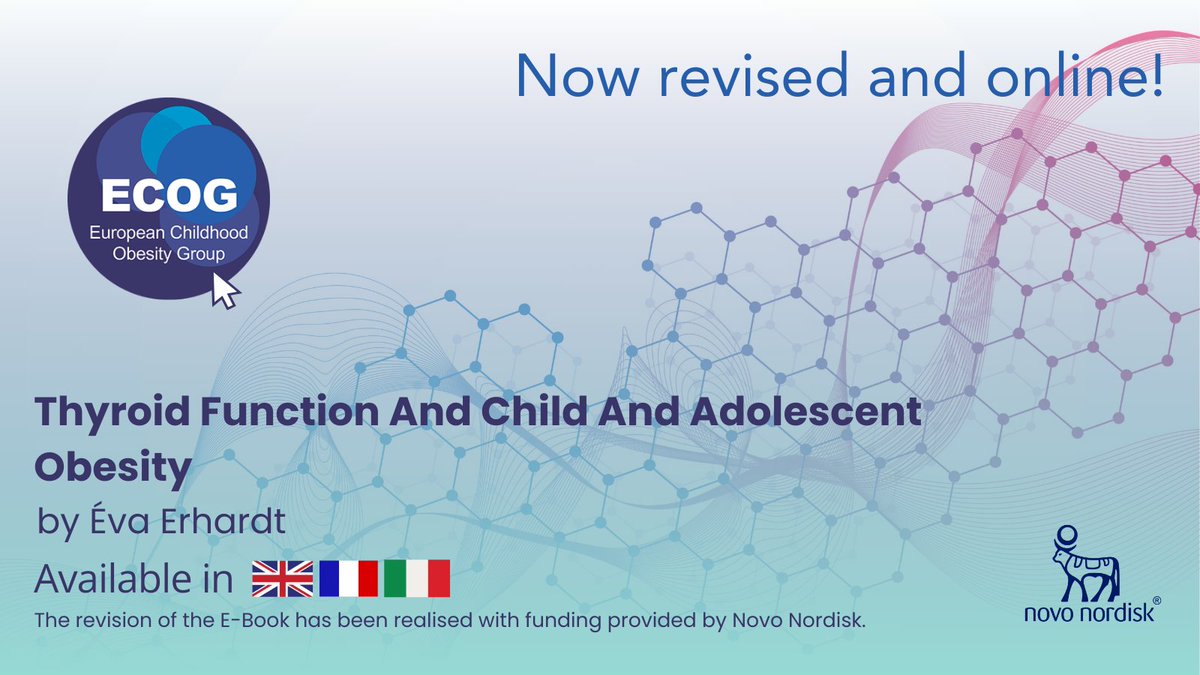 Now revised and online!

ECOG
European Childhood Obesity Group

Thyroid Function And Child And Adolescent Obesity

by Éva Erhardt

Available in

The revision of the E-Book has been realised with funding provided by Novo Nordisk.

novo nordisk®